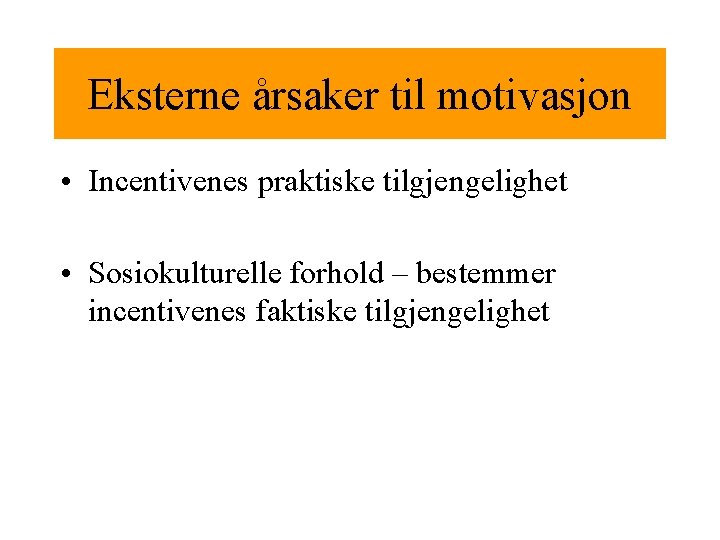 Eksterne årsaker til motivasjon

• Incentivenes praktiske tilgjengelighet

• Sosiokulturelle forhold – bestemmer incentivenes faktiske tilgjengelighet